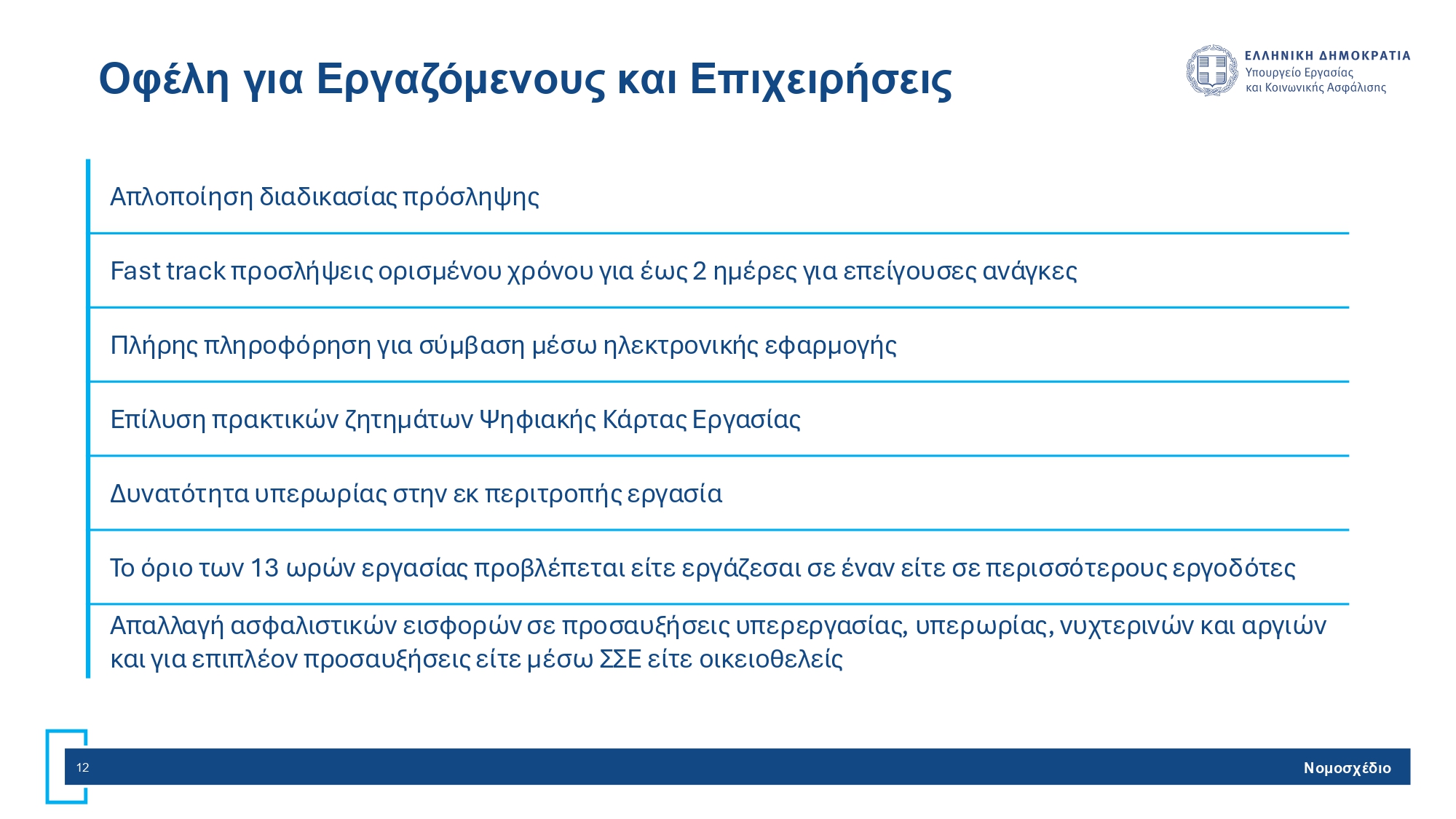 Οφέλη για Εργαζόμενους και Επιχειρήσεις

ΕΛΛΗΝΙΚΗ ΔΗΜΟΚΡΑΤΙΑ
Υπουργείο Εργασίας
και Κοινωνικής Ασφάλισης

Απλοποίηση διαδικασίας πρόσληψης

Fast track προσλήψεις ορισμένου χρόνου για έως 2 ημέρες για επείγουσες ανάγκες

Πλήρης πληροφόρηση για σύμβαση μέσω ηλεκτρονικής εφαρμογής

Επίλυση πρακτικών ζητημάτων Ψηφιακής Κάρτας Εργασίας

Δυνατότητα υπερωρίας στην εκ περιτροπής εργασία

Το όριο των 13 ωρών εργασίας προβλέπεται είτε εργάζεσαι σε έναν είτε σε περισσότερους εργοδότες

Απαλλαγή ασφαλιστικών εισφορών σε προσαυξήσεις υπερεργασίας, υπερωρίας, νυχτερινών και αργιών και για επιπλέον προσαυξήσεις είτε μέσω ΣΣΕ είτε οικειοθελείς

12

Νομοσχέδιο